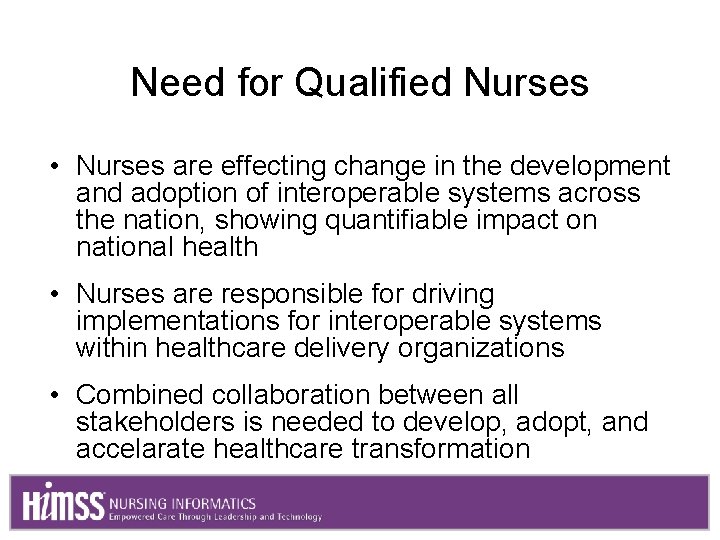 Need for Qualified Nurses

• Nurses are effecting change in the development and adoption of interoperable systems across the nation, showing quantifiable impact on national health

• Nurses are responsible for driving implementations for interoperable systems within healthcare delivery organizations

• Combined collaboration between all stakeholders is needed to develop, adopt, and accelarate healthcare transformation

HIMSS NURSING INFORMATICS
Empowered Care Through Leadership and Technology